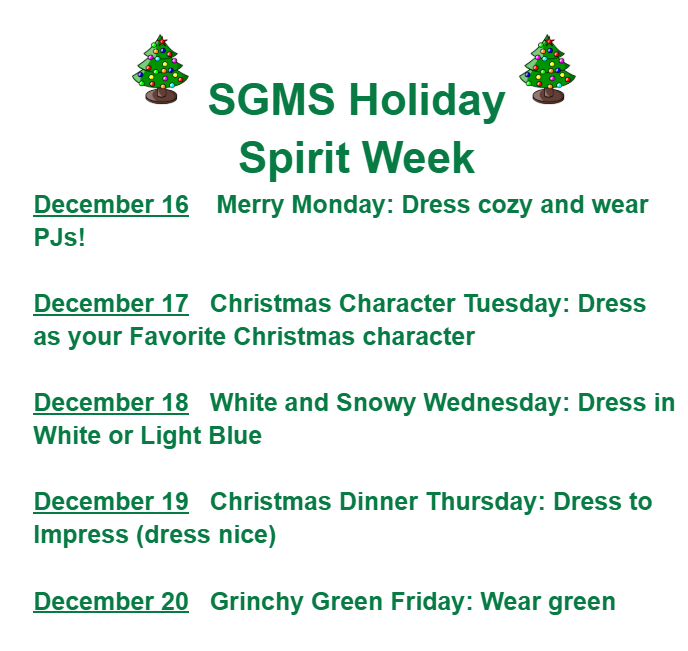 SGMS Holiday Spirit Week

December 16 Merry Monday: Dress cozy and wear PJs!

December 17 Christmas Character Tuesday: Dress as your Favorite Christmas character

December 18 White and Snowy Wednesday: Dress in White or Light Blue

December 19 Christmas Dinner Thursday: Dress to Impress (dress nice)

December 20 Grinchy Green Friday: Wear green